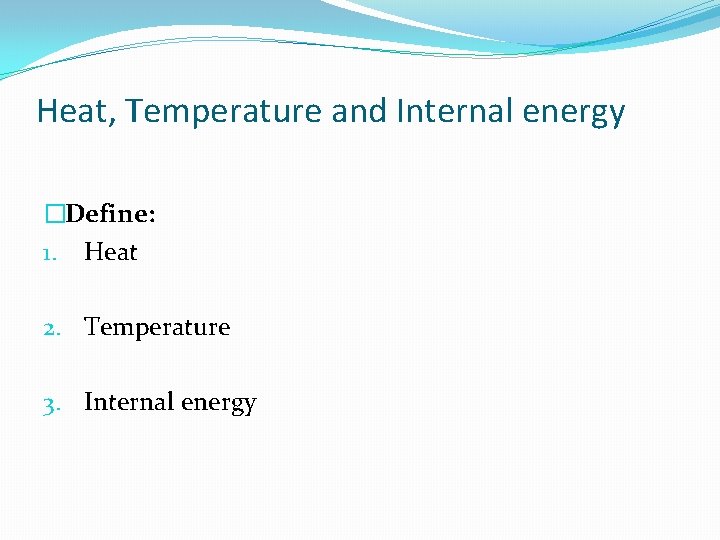 Heat, Temperature and Internal energy

□Define:

1. Heat

2. Temperature

3. Internal energy